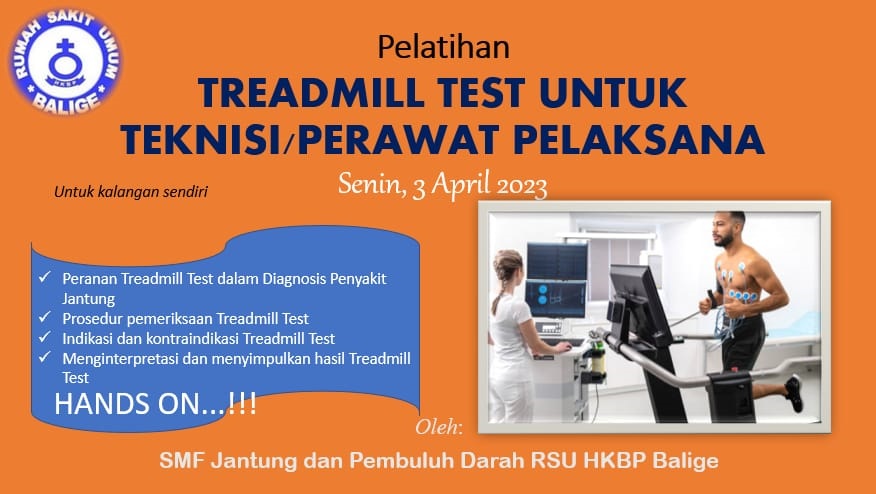 RUMAH SAKIT UMUM
HKBP
BALIGE

Pelatihan

TREADMILL TEST UNTUK TEKNISI/PERAWAT PELAKSANA

Senin, 3 April 2023

Untuk kalangan sendiri

✓ Peranan Treadmill Test dalam Diagnosis Penyakit Jantung
✓ Prosedur pemeriksaan Treadmill Test
✓ Indikasi dan kontraindikasi Treadmill Test
✓ Menginterpretasi dan menyimpulkan hasil Treadmill Test

HANDS ON...!!!

Oleh:

SMF Jantung dan Pembuluh Darah RSU HKBP Balige